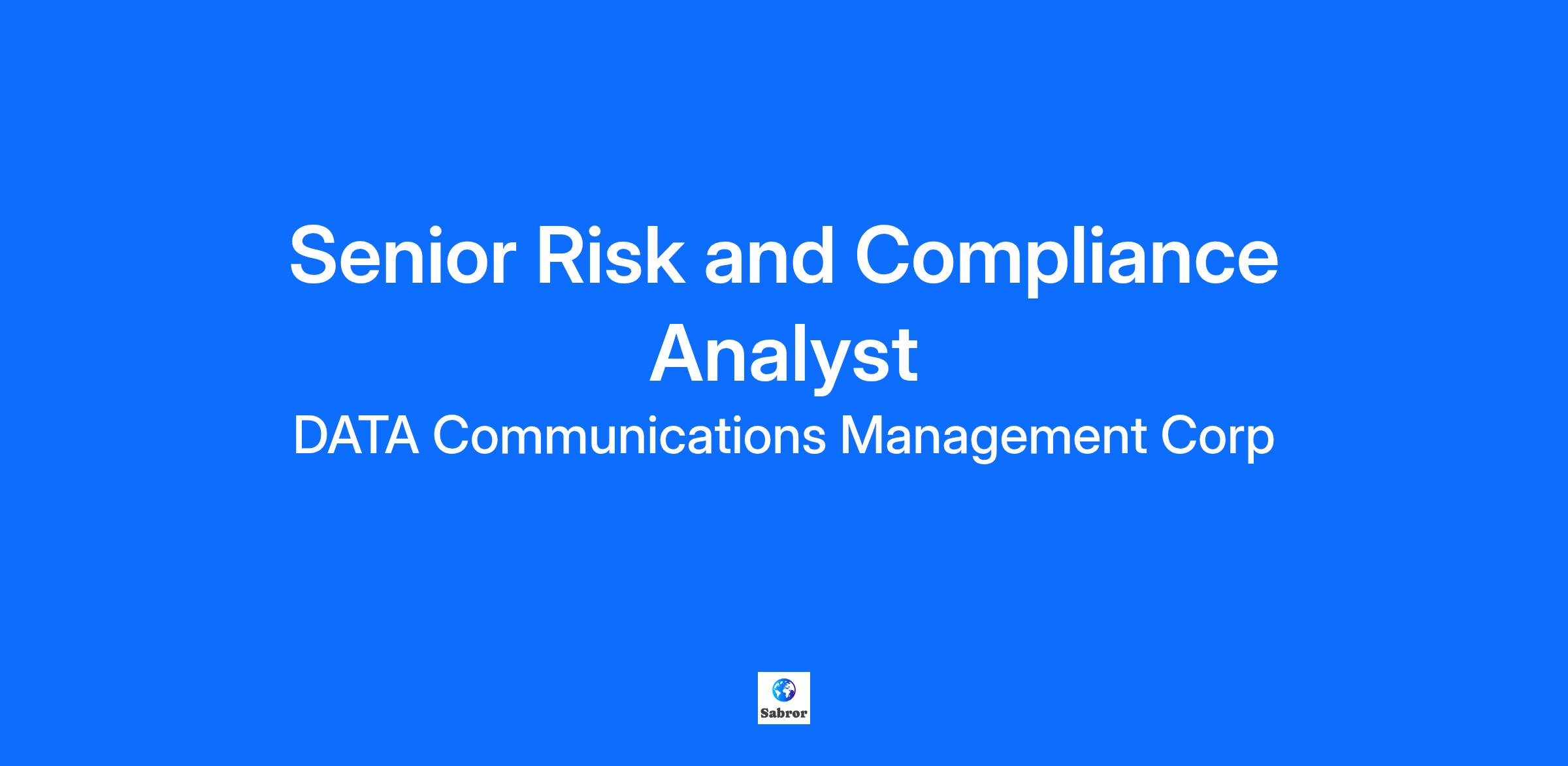 Senior Risk and Compliance Analyst

DATA Communications Management Corp

Sabror